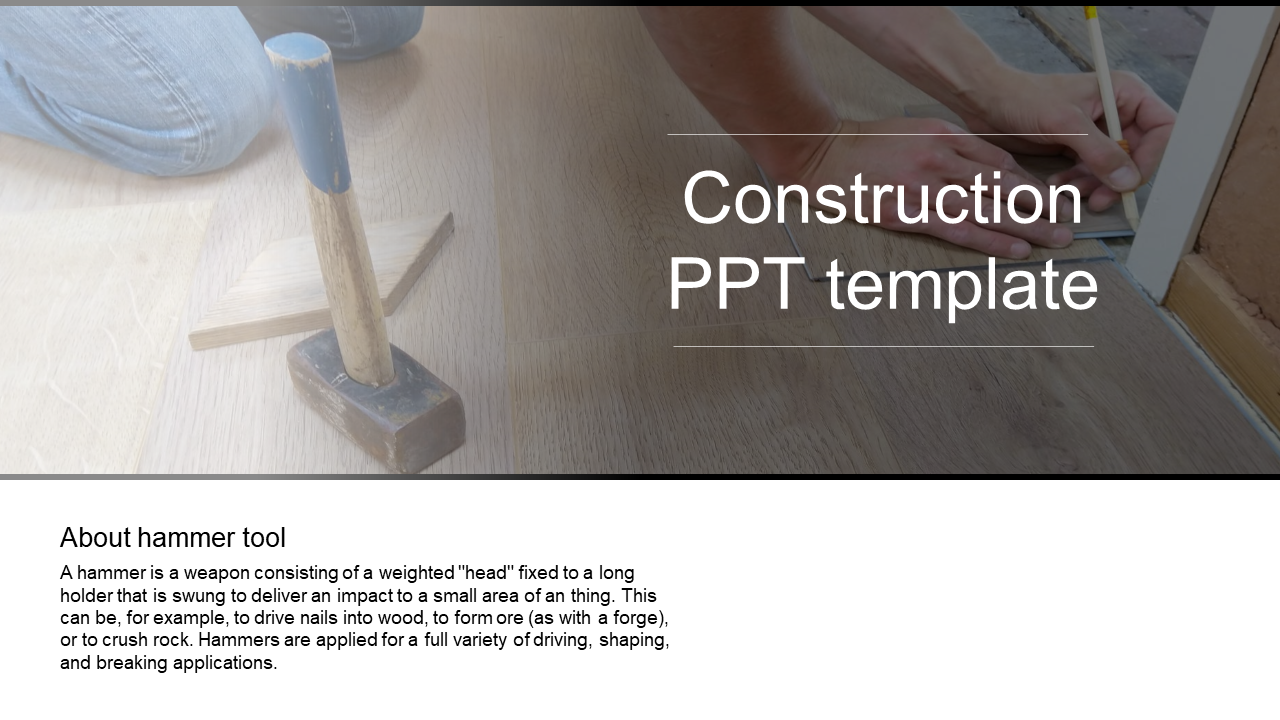 Construction PPT template

About hammer tool

A hammer is a weapon consisting of a weighted "head" fixed to a long holder that is swung to deliver an impact to a small area of an thing. This can be, for example, to drive nails into wood, to form ore (as with a forge), or to crush rock. Hammers are applied for a full variety of driving, shaping, and breaking applications.